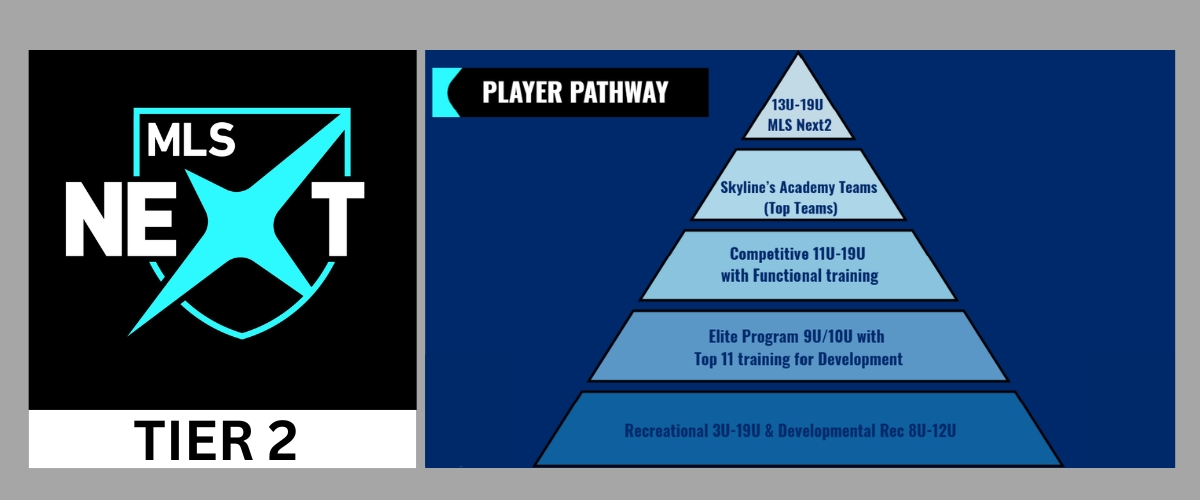 MLS
NEXT
TIER 2

PLAYER PATHWAY

13U-19U
MLS Next2

Skyline's Academy Teams
(Top Teams)

Competitive 11U-19U
with Functional training

Elite Program 9U/10U with
Top 11 training for Development

Recreational 3U-19U & Developmental Rec 8U-12U